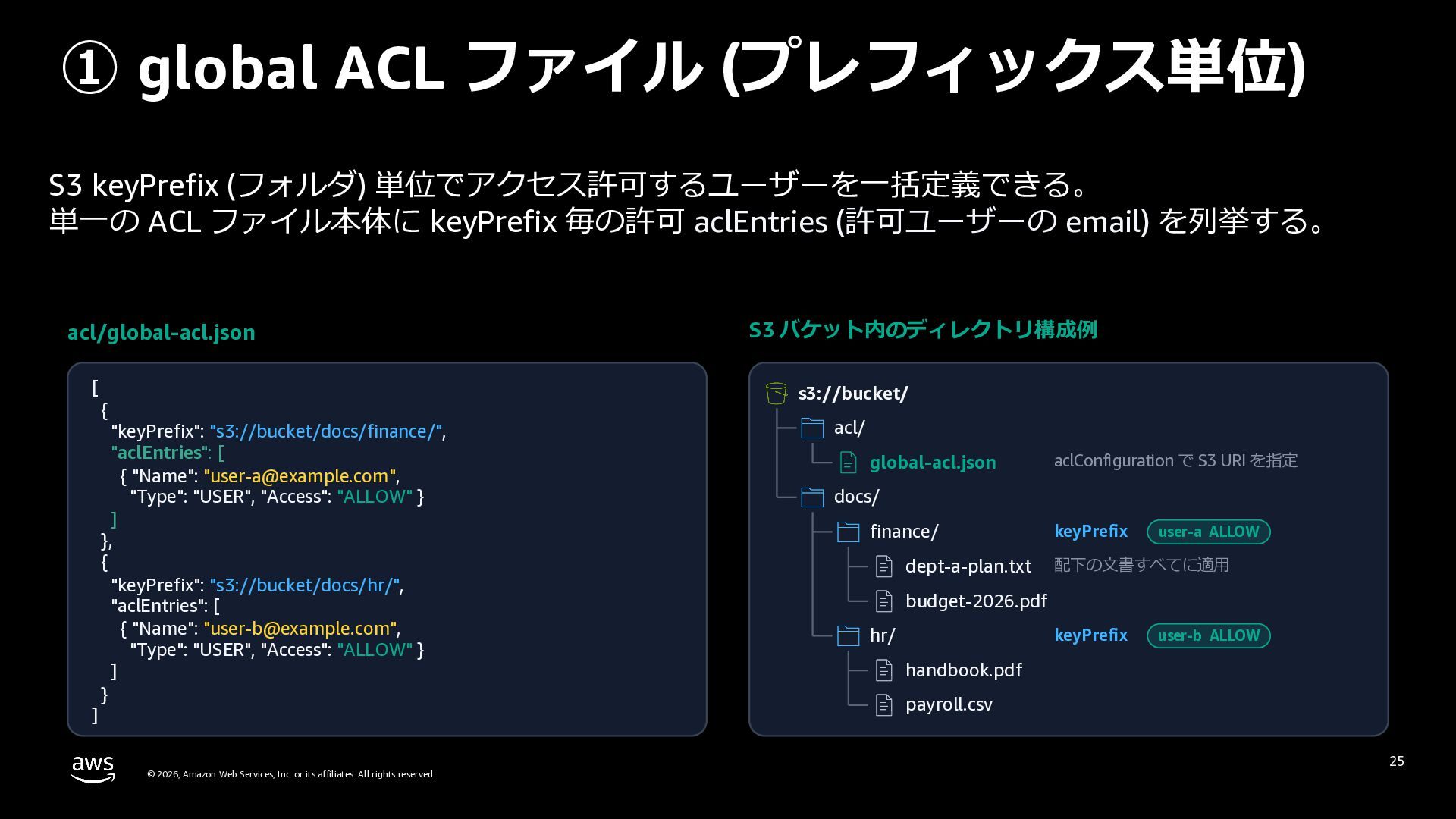 ① global ACL ファイル (プレフィックス単位)

S3 keyPrefix (フォルダ) 単位でアクセス許可するユーザーを一括定義できる。
単一の ACL ファイル本体に keyPrefix 毎の許可 aclEntries (許可ユーザーの email) を列挙する。

acl/global-acl.json

[
  {
    "keyPrefix": "s3://bucket/docs/finance/",
    "aclEntries": [
      { "Name": "user-a@example.com",
        "Type": "USER", "Access": "ALLOW" }
    ]
  },
  {
    "keyPrefix": "s3://bucket/docs/hr/",
    "aclEntries": [
      { "Name": "user-b@example.com",
        "Type": "USER", "Access": "ALLOW" }
    ]
  }
]

S3 バケット内のディレクトリ構成例

s3://bucket/
acl/
global-acl.json
aclConfiguration で S3 URI を指定
docs/
finance/
keyPrefix
user-a ALLOW
dept-a-plan.txt
配下の文書すべてに適用
budget-2026.pdf
hr/
keyPrefix
user-b ALLOW
handbook.pdf
payroll.csv

aws
© 2026, Amazon Web Services, Inc. or its affiliates. All rights reserved.
25